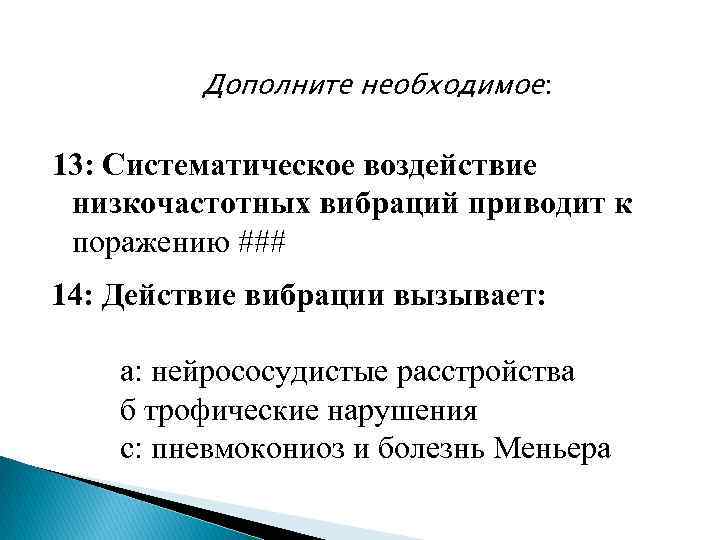 Дополните необходимое:

13: Систематическое воздействие низкочастотных вибраций приводит к поражению ###

14: Действие вибрации вызывает:

а: нейрососудистые расстройства
б трофические нарушения
с: пневмокониоз и болезнь Меньера